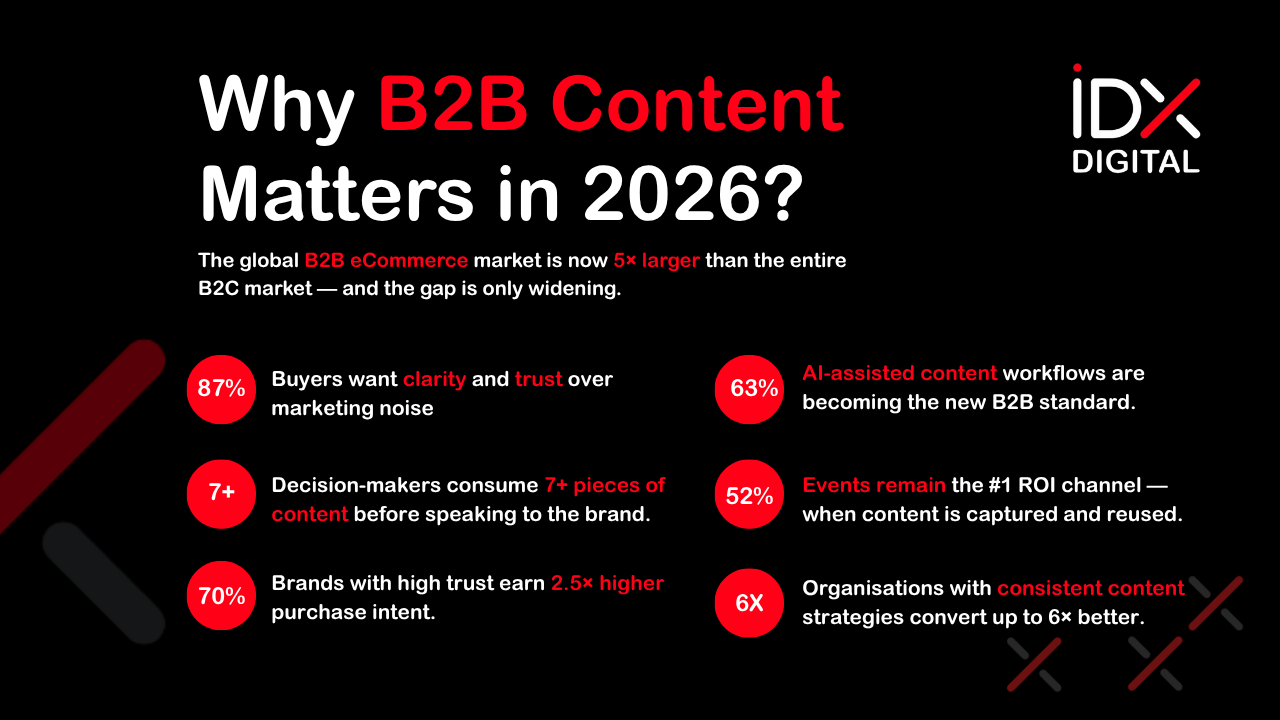 Why B2B Content Matters in 2026?

IDX DIGITAL

The global B2B eCommerce market is now 5× larger than the entire B2C market — and the gap is only widening.

87% Buyers want clarity and trust over marketing noise

7+ Decision-makers consume 7+ pieces of content before speaking to the brand.

70% Brands with high trust earn 2.5× higher purchase intent.

63% AI-assisted content workflows are becoming the new B2B standard.

52% Events remain the #1 ROI channel — when content is captured and reused.

6X Organisations with consistent content strategies convert up to 6× better.